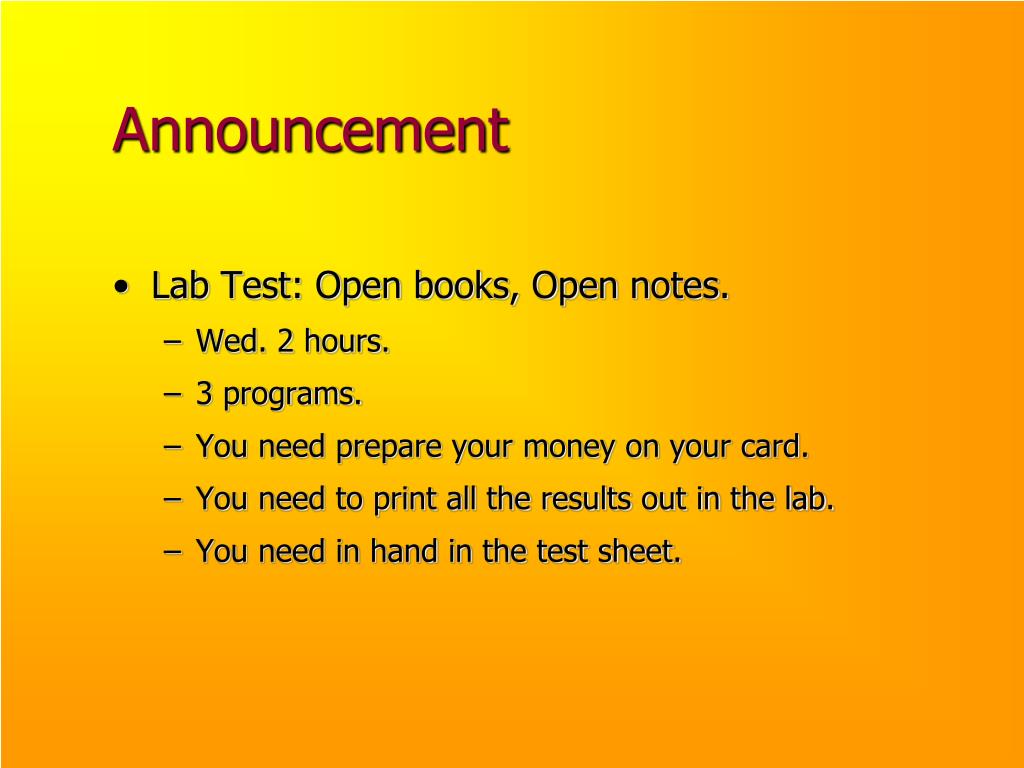 Announcement

• Lab Test: Open books, Open notes.
– Wed. 2 hours.
– 3 programs.
– You need prepare your money on your card.
– You need to print all the results out in the lab.
– You need in hand in the test sheet.